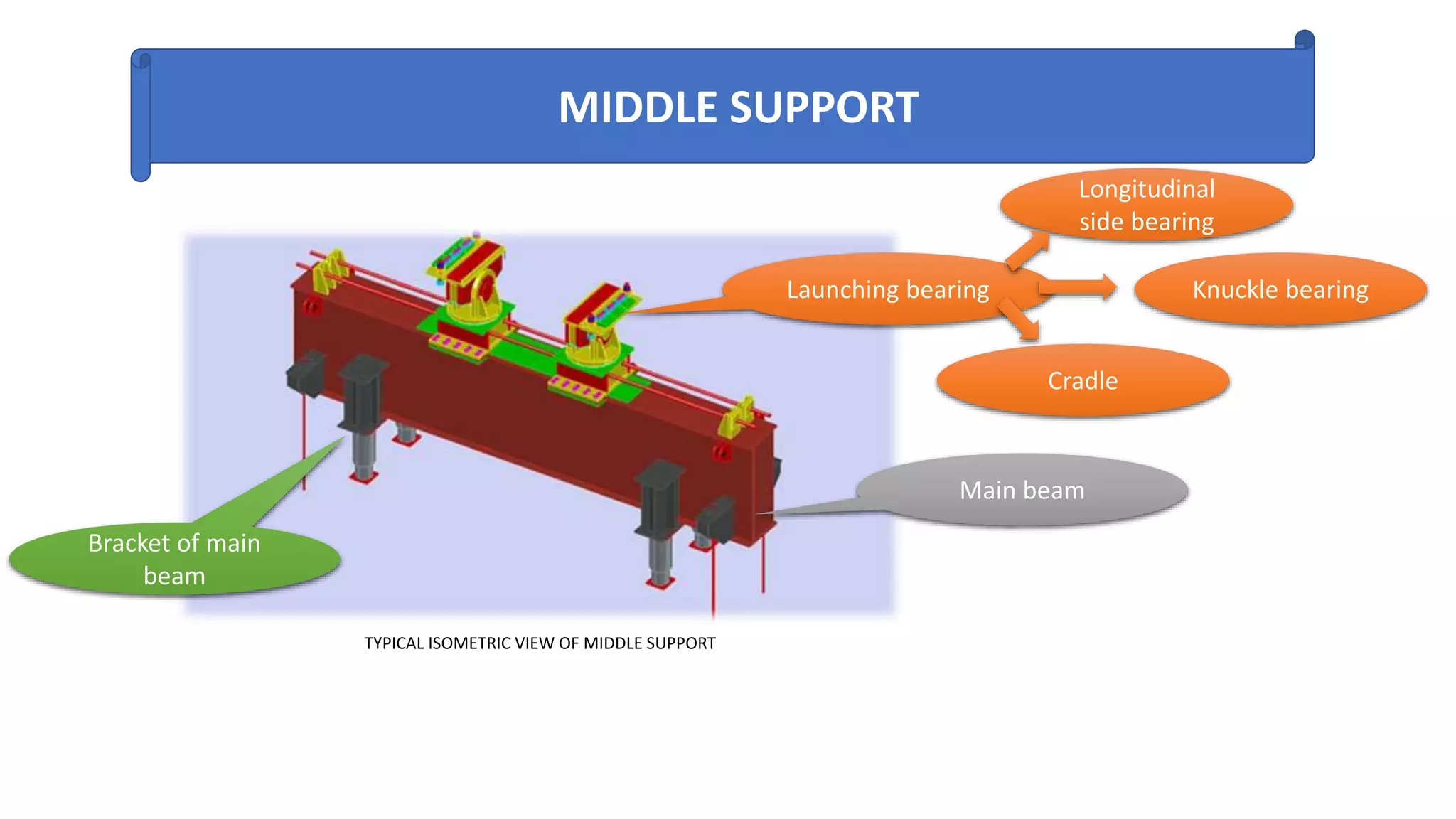 MIDDLE SUPPORT

Longitudinal side bearing

Launching bearing

Knuckle bearing

Cradle

Main beam

Bracket of main beam

TYPICAL ISOMETRIC VIEW OF MIDDLE SUPPORT